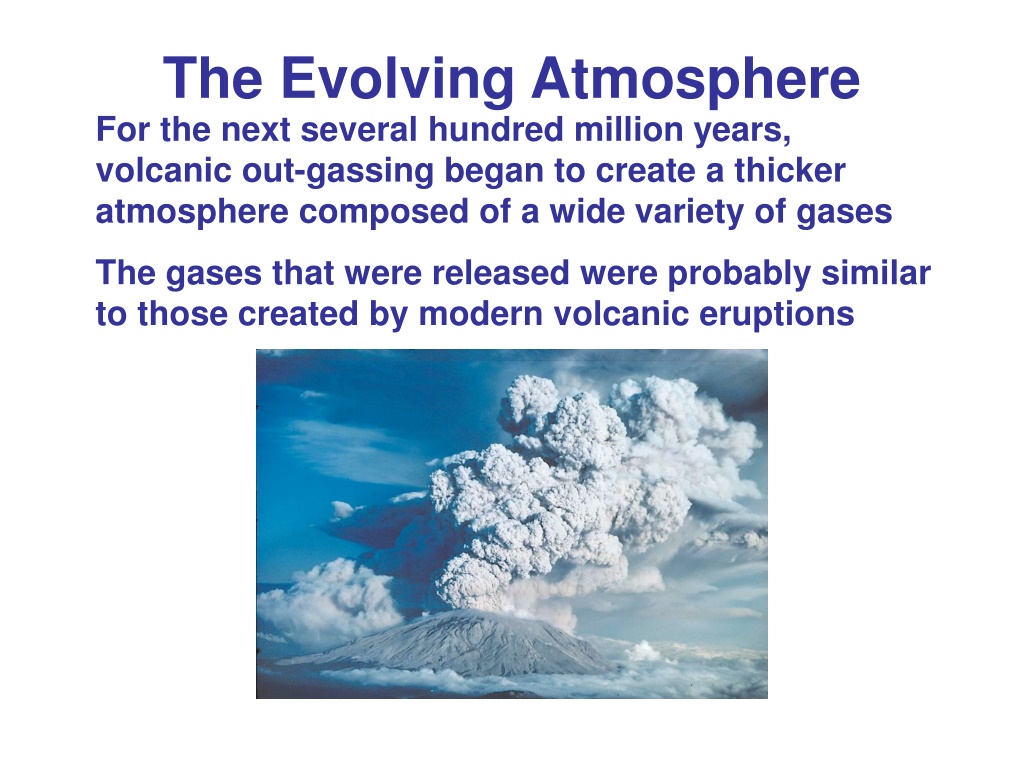 The Evolving Atmosphere

For the next several hundred million years, volcanic out-gassing began to create a thicker atmosphere composed of a wide variety of gases

The gases that were released were probably similar to those created by modern volcanic eruptions